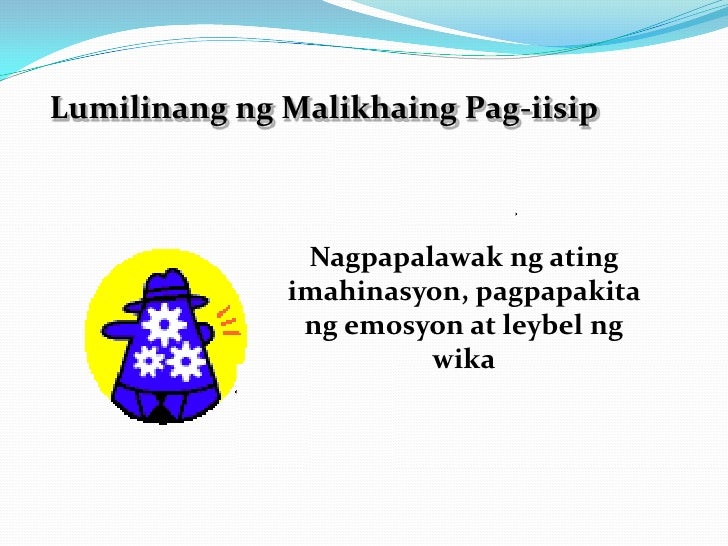 Lumilinang ng Malikhaing Pag-iisip

Nagpapalawak ng ating imahinasyon, pagpapakita ng emosyon at leybel ng wika